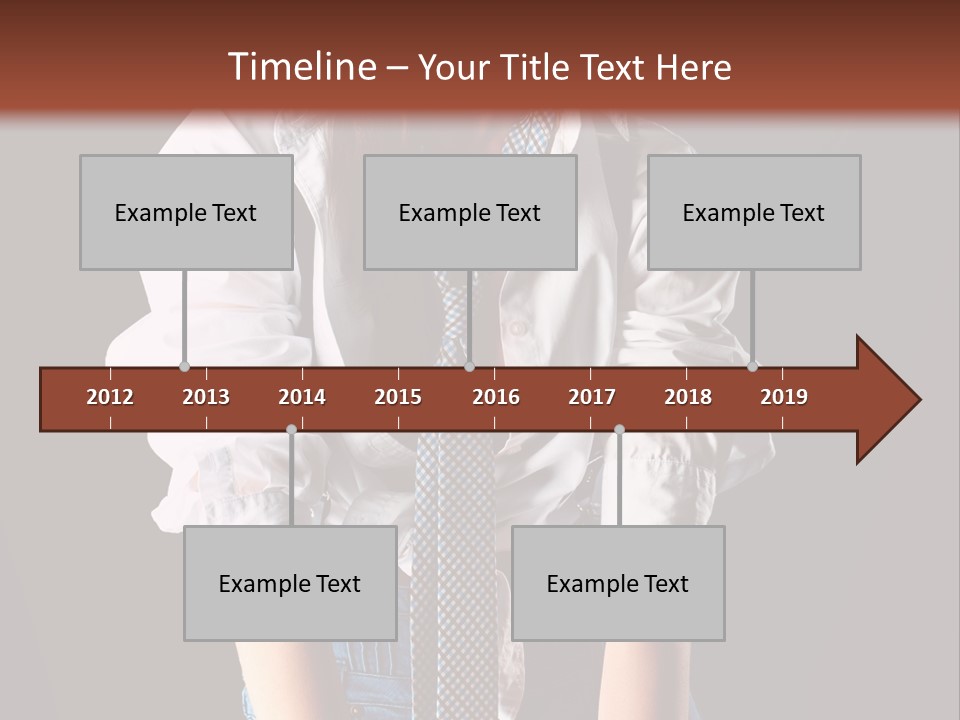 Timeline – Your Title Text Here

Example Text

Example Text

Example Text

2012 2013 2014 2015 2016 2017 2018 2019

Example Text

Example Text